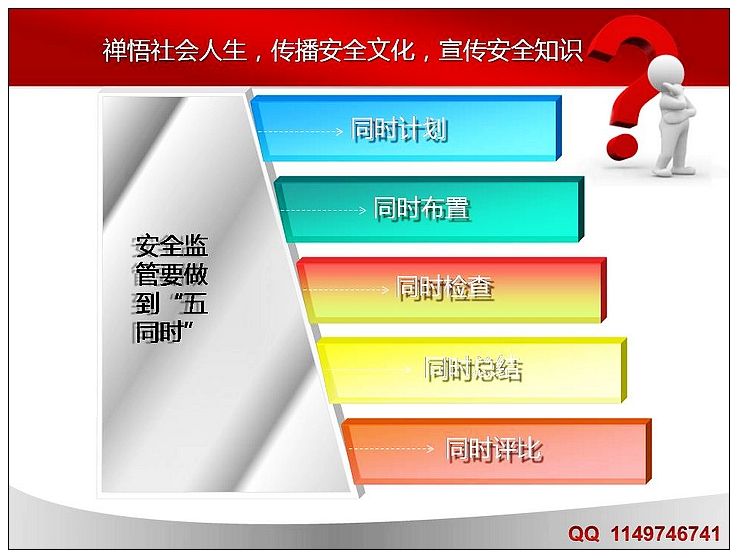 禅悟社会人生，传播安全文化，宣传安全知识

安全监管要做到“五同时”

同时计划

同时布置

同时检查

同时总结

同时评比

QQ 1149746741